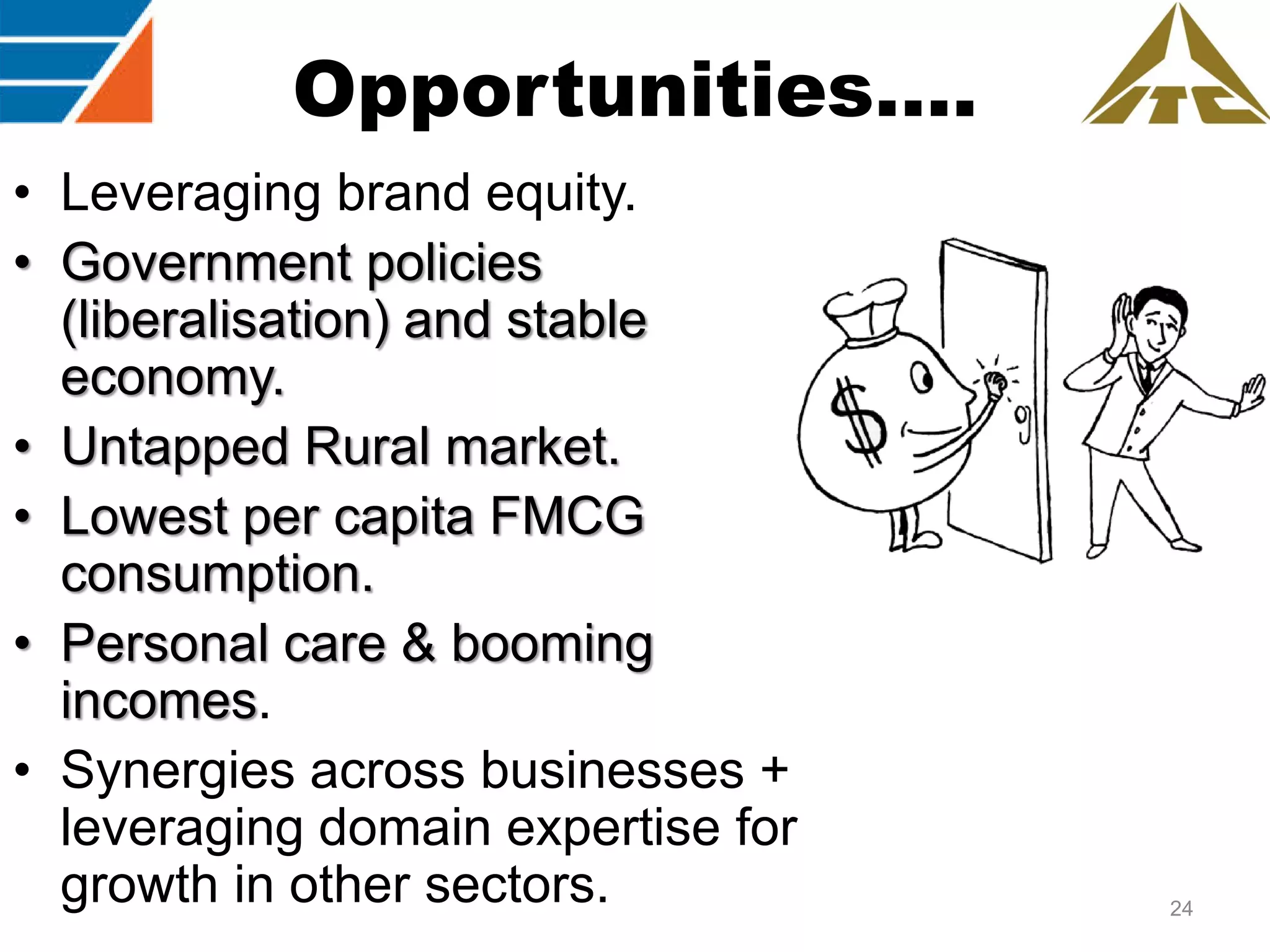 Opportunities….

ITC

• Leveraging brand equity.
• Government policies (liberalisation) and stable economy.
• Untapped Rural market.
• Lowest per capita FMCG consumption.
• Personal care & booming incomes.
• Synergies across businesses + leveraging domain expertise for growth in other sectors.

$

24